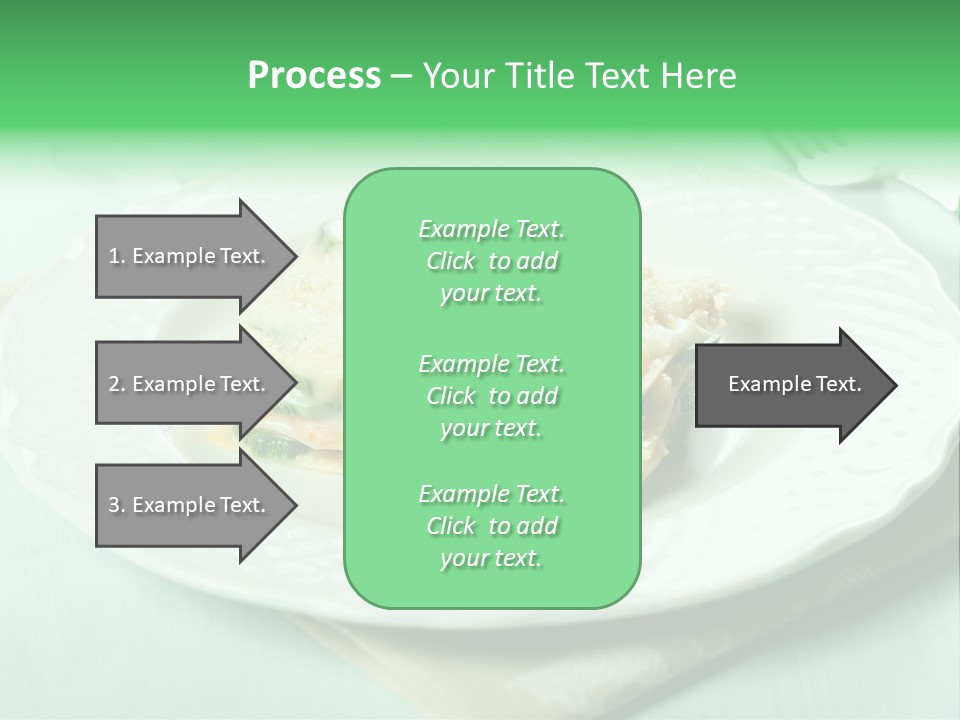 Process – Your Title Text Here

1. Example Text.

2. Example Text.

3. Example Text.

Example Text. Click to add your text.

Example Text. Click to add your text.

Example Text. Click to add your text.

Example Text.